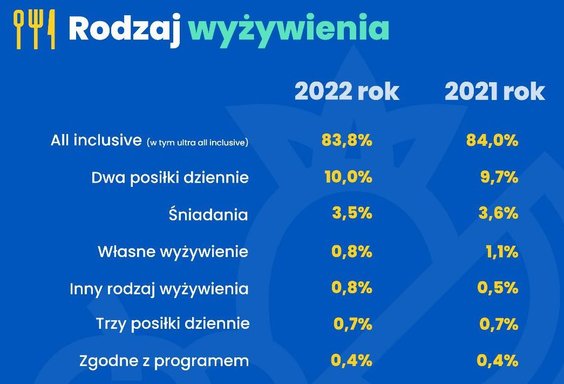 Rodzaj wyżywienia

|  | 2022 rok | 2021 rok |
|---|---|---|
| All inclusive (w tym ultra all inclusive) | 83,8% | 84,0% |
| Dwa posiłki dziennie | 10,0% | 9,7% |
| Śniadania | 3,5% | 3,6% |
| Własne wyżywienie | 0,8% | 1,1% |
| Inny rodzaj wyżywienia | 0,8% | 0,5% |
| Trzy posiłki dziennie | 0,7% | 0,7% |
| Zgodne z programem | 0,4% | 0,4% |